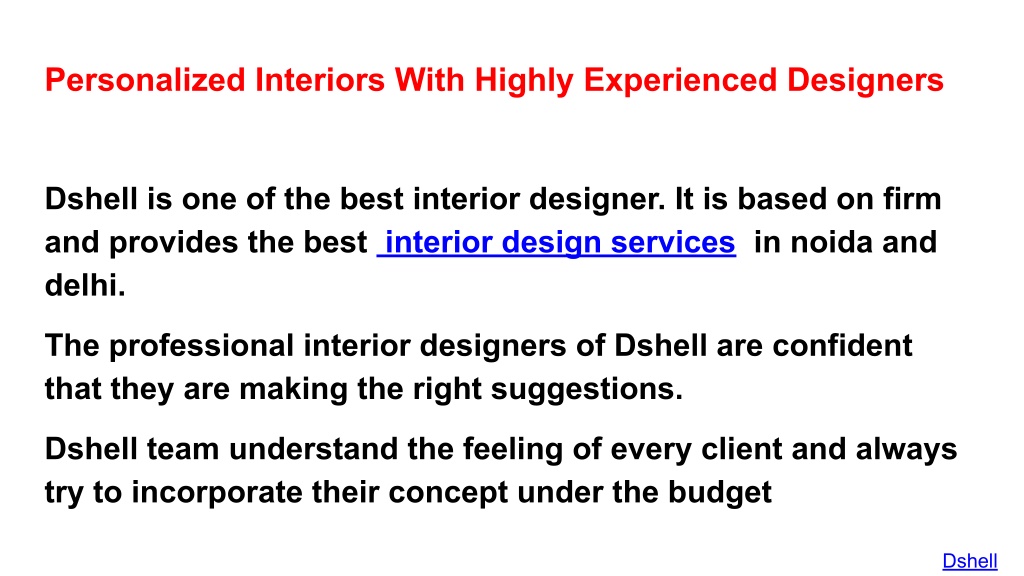 Personalized Interiors With Highly Experienced Designers

Dshell is one of the best interior designer. It is based on firm and provides the best interior design services in noida and delhi.

The professional interior designers of Dshell are confident that they are making the right suggestions.

Dshell team understand the feeling of every client and always try to incorporate their concept under the budget

Dshell